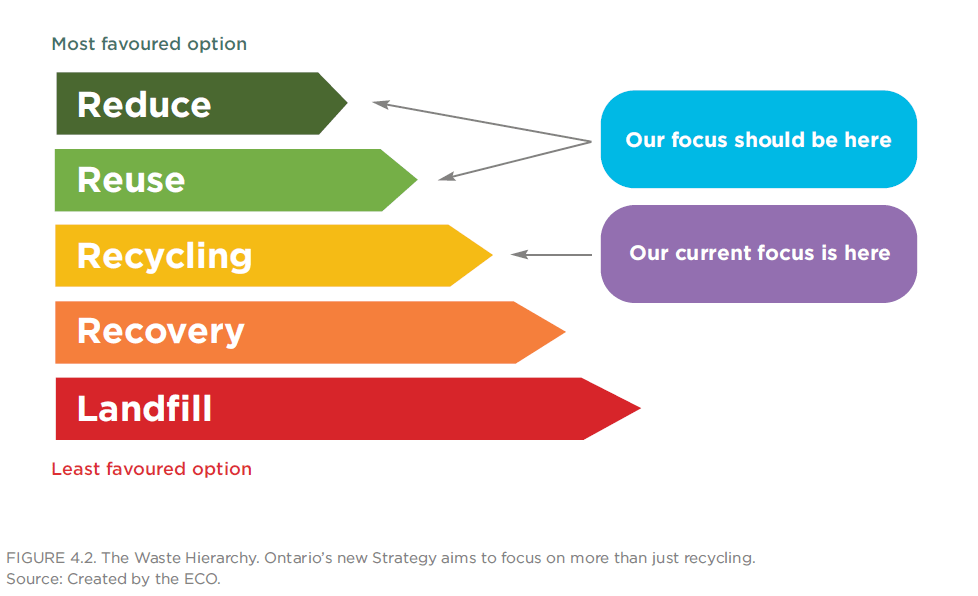 Most favoured option

Reduce

Reuse

Recycling

Recovery

Landfill

Least favoured option

Our focus should be here

Our current focus is here

FIGURE 4.2. The Waste Hierarchy. Ontario's new Strategy aims to focus on more than just recycling.
Source: Created by the ECO.